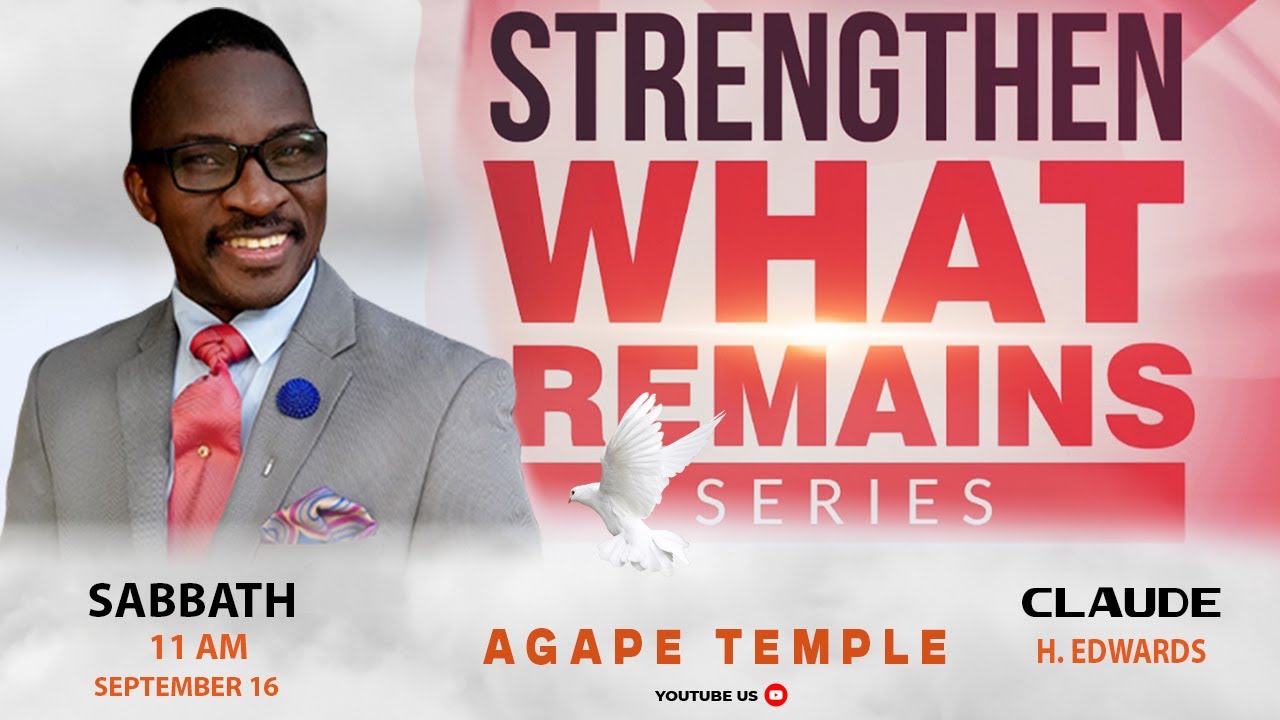 STRENGTHEN WHAT REMAINS SERIES

SABBATH
11 AM
SEPTEMBER 16

AGAPE TEMPLE

YOUTUBE US

CLAUDE
H. EDWARDS